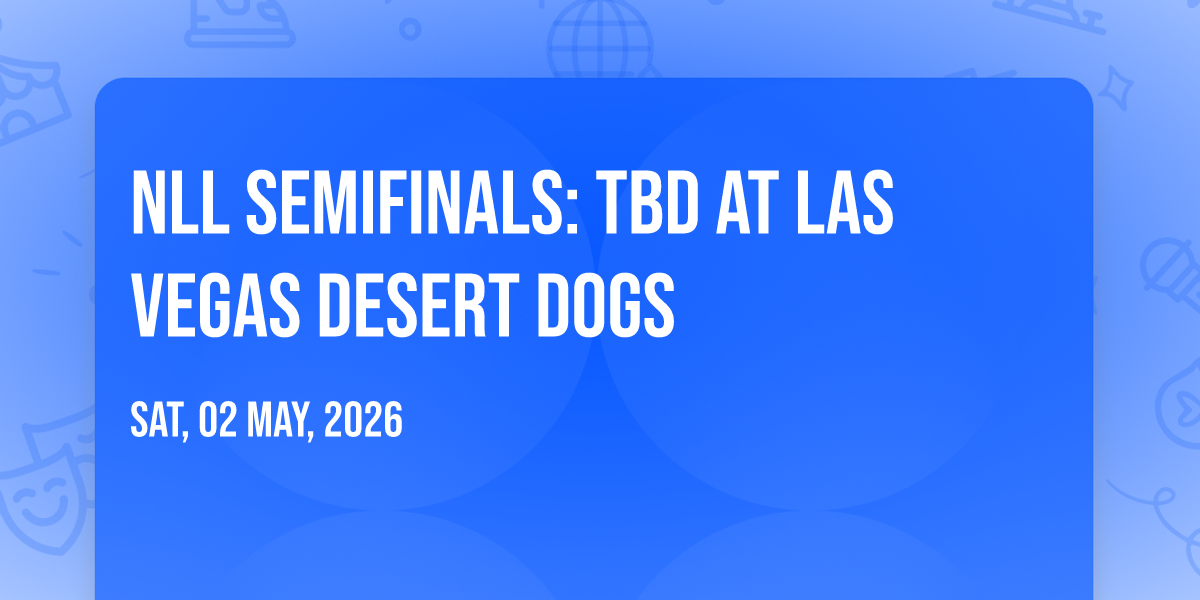 NLL SEMIFINALS: TBD AT LAS VEGAS DESERT DOGS

SAT, 02 MAY, 2026